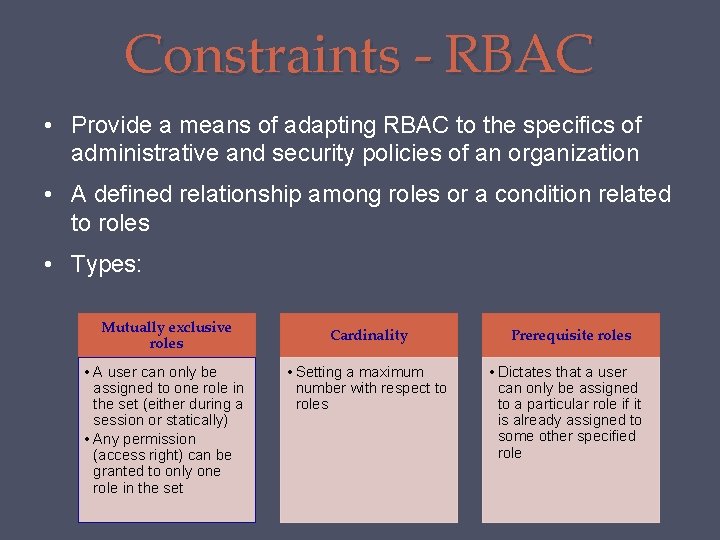 Constraints - RBAC

• Provide a means of adapting RBAC to the specifics of administrative and security policies of an organization

• A defined relationship among roles or a condition related to roles

• Types:

Mutually exclusive roles

• A user can only be assigned to one role in the set (either during a session or statically)
• Any permission (access right) can be granted to only one role in the set

Cardinality

• Setting a maximum number with respect to roles

Prerequisite roles

• Dictates that a user can only be assigned to a particular role if it is already assigned to some other specified role